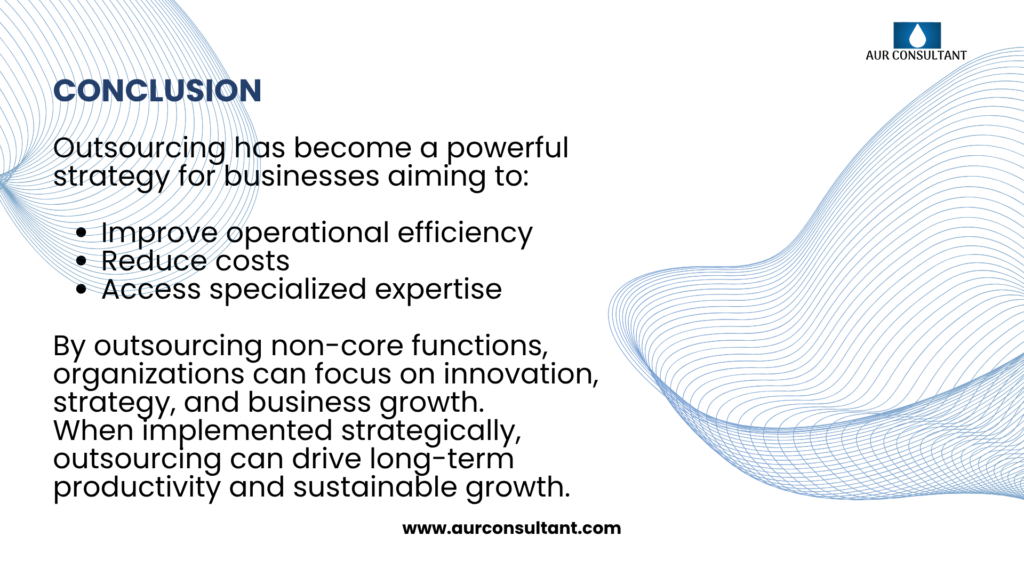 AUR CONSULTANT

CONCLUSION

Outsourcing has become a powerful strategy for businesses aiming to:

- Improve operational efficiency
- Reduce costs
- Access specialized expertise

By outsourcing non-core functions, organizations can focus on innovation, strategy, and business growth.
When implemented strategically, outsourcing can drive long-term productivity and sustainable growth.

www.aurconsultant.com